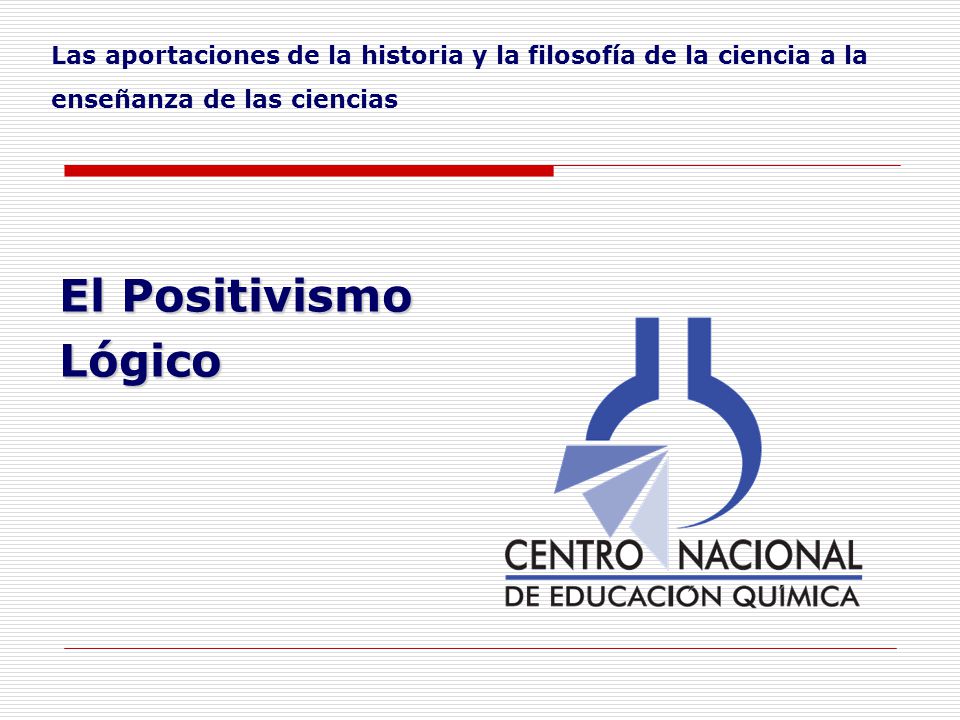 Las aportaciones de la historia y la filosofía de la ciencia a la enseñanza de las ciencias

El Positivismo Lógico

CENTRO NACIONAL
DE EDUCACIÓN QUÍMICA